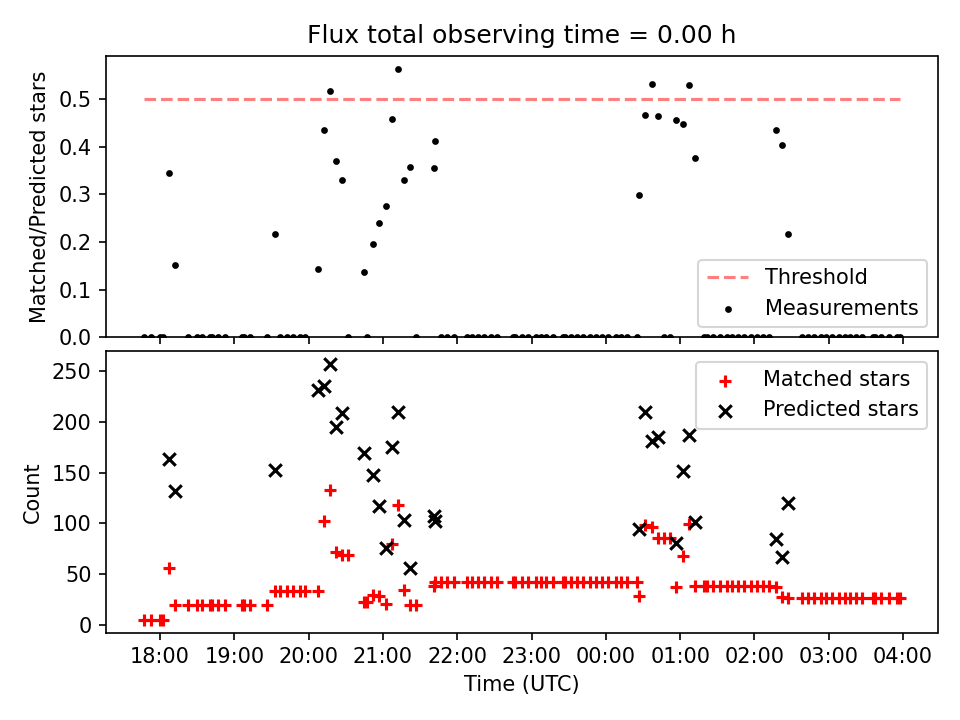 Flux total observing time = 0.00 h

Matched/Predicted stars

0.5
0.4
0.3
0.2
0.1
0.0

Threshold
Measurements

Count

250
200
150
100
50
0

Matched stars
Predicted stars

18:00 19:00 20:00 21:00 22:00 23:00 00:00 01:00 02:00 03:00 04:00

Time (UTC)